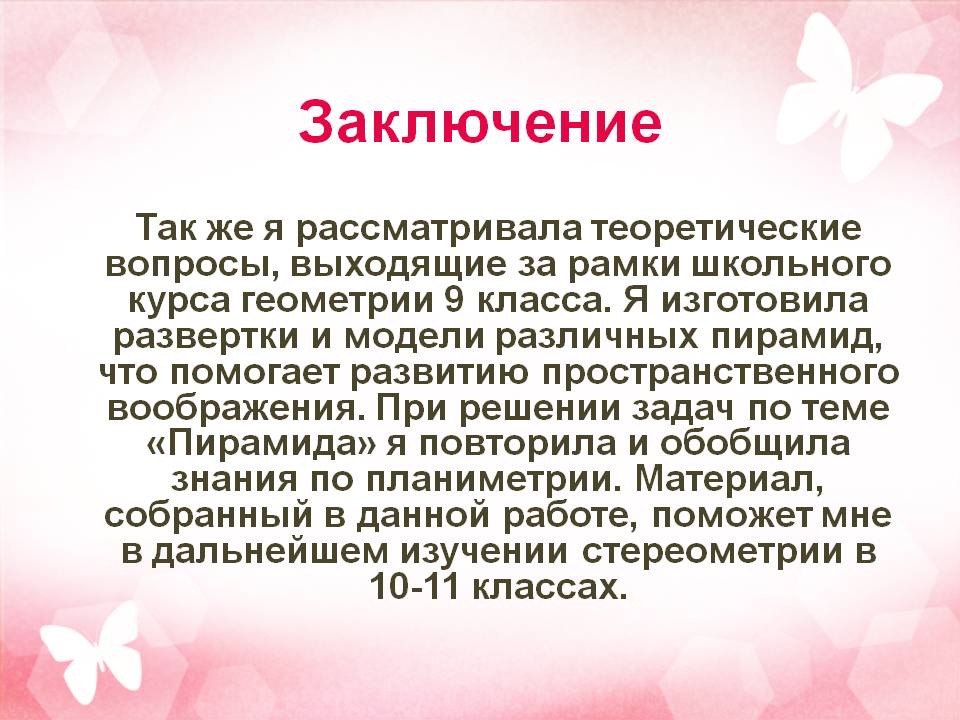 Заключение

Так же я рассматривала теоретические вопросы, выходящие за рамки школьного курса геометрии 9 класса. Я изготовила развертки и модели различных пирамид, что помогает развитию пространственного воображения. При решении задач по теме «Пирамида» я повторила и обобщила знания по планиметрии. Материал, собранный в данной работе, поможет мне в дальнейшем изучении стереометрии в 10-11 классах.